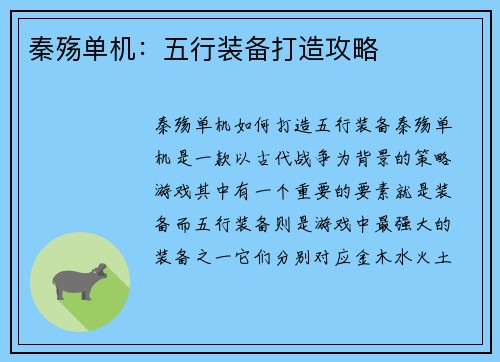 秦殇单机：五行装备打造攻略

秦殇单机如何打造五行装备秦殇单机是一款以古代战争为背景的策略游戏其中有一个重要的要素就是装备而五行装备则是游戏中最强大的装备之一它们分别对应金木水火土